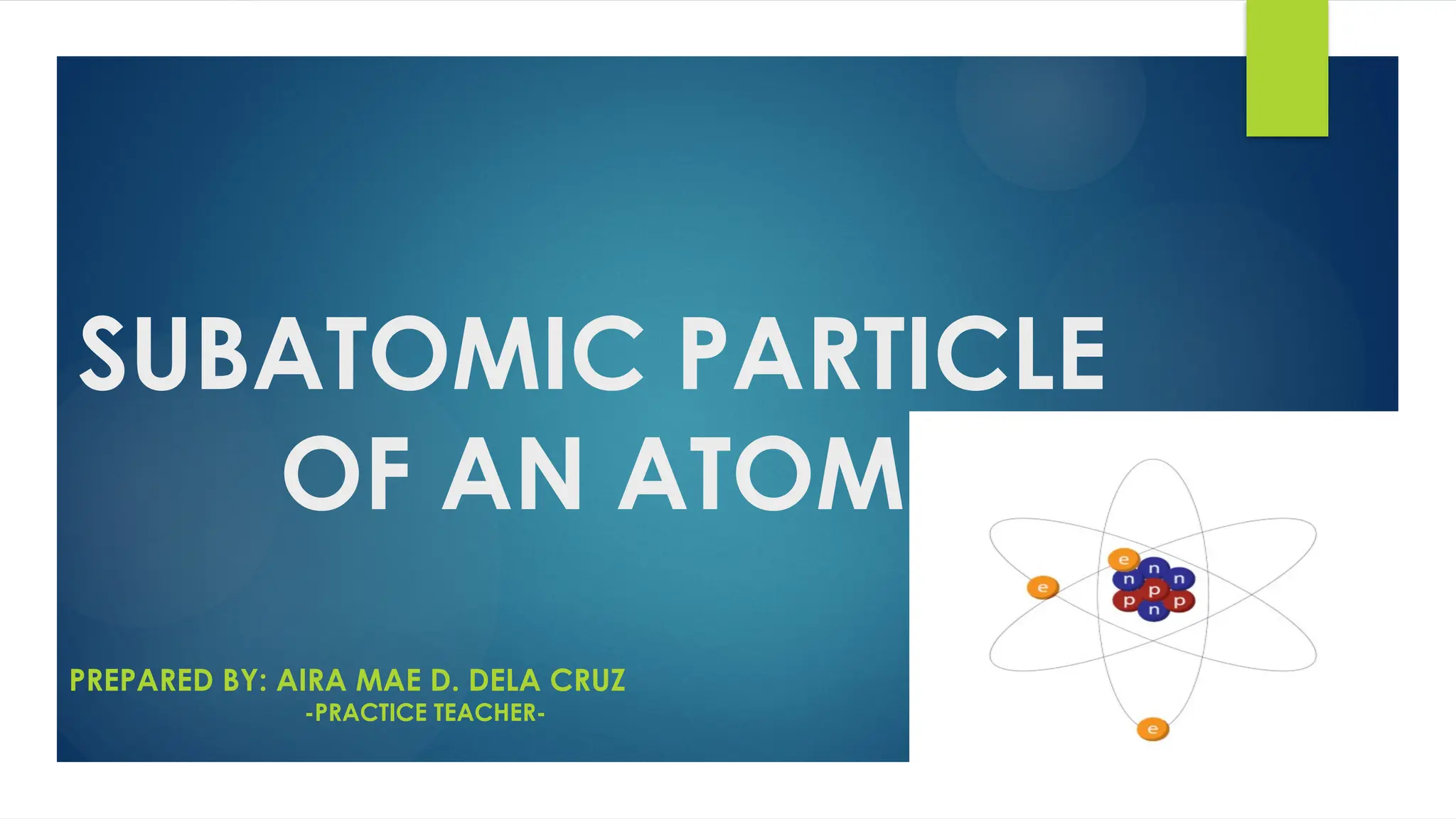 SUBATOMIC PARTICLE OF AN ATOM

PREPARED BY: AIRA MAE D. DELA CRUZ
-PRACTICE TEACHER-

e
e
n
n
n
p
p
p
n
e